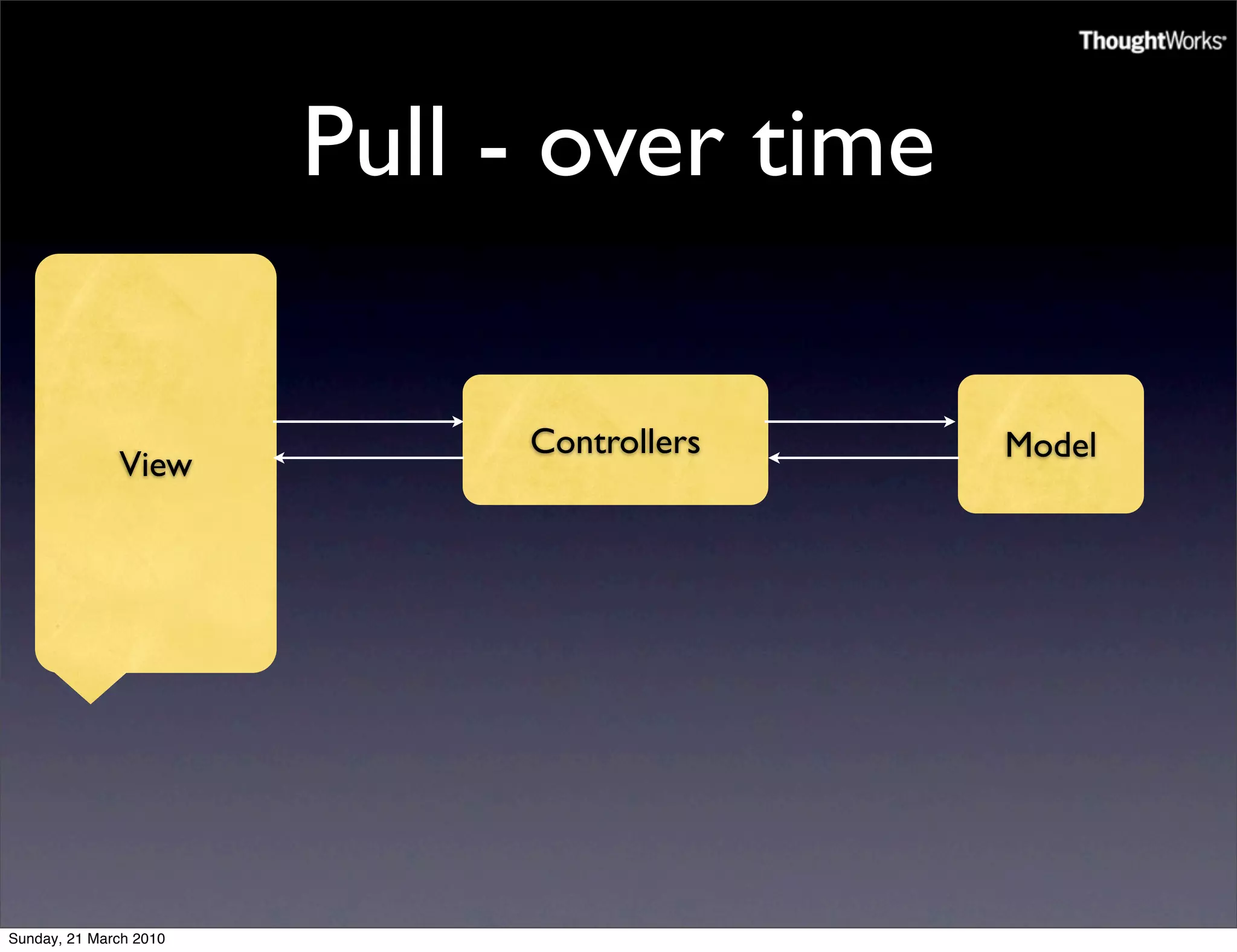 ThoughtWorks

Pull - over time

View

Controllers

Model

Sunday, 21 March 2010